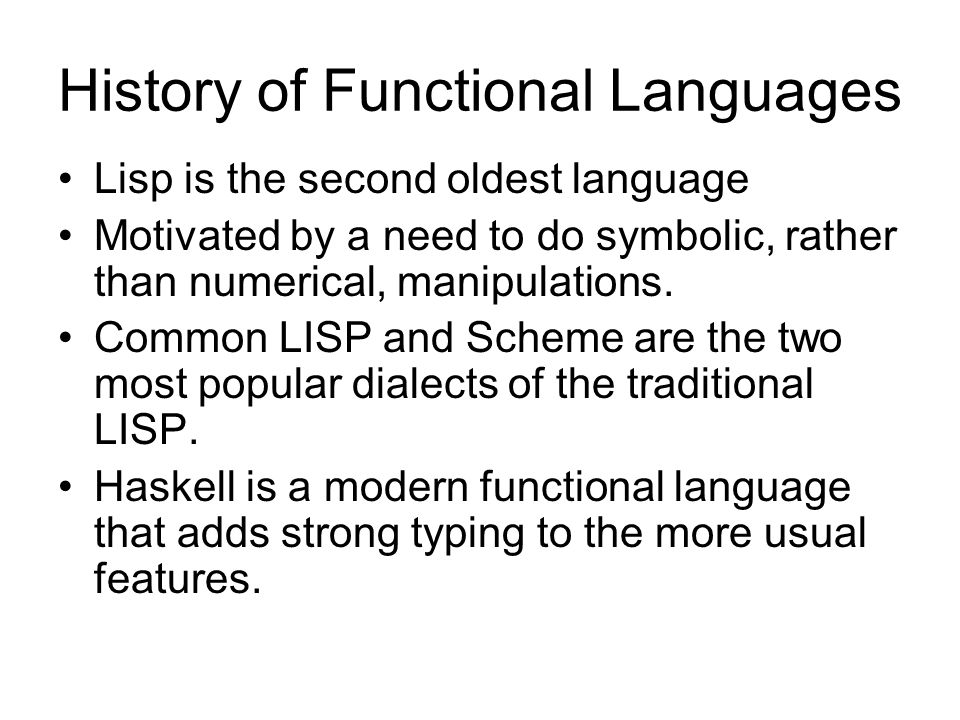 History of Functional Languages

• Lisp is the second oldest language
• Motivated by a need to do symbolic, rather than numerical, manipulations.
• Common LISP and Scheme are the two most popular dialects of the traditional LISP.
• Haskell is a modern functional language that adds strong typing to the more usual features.